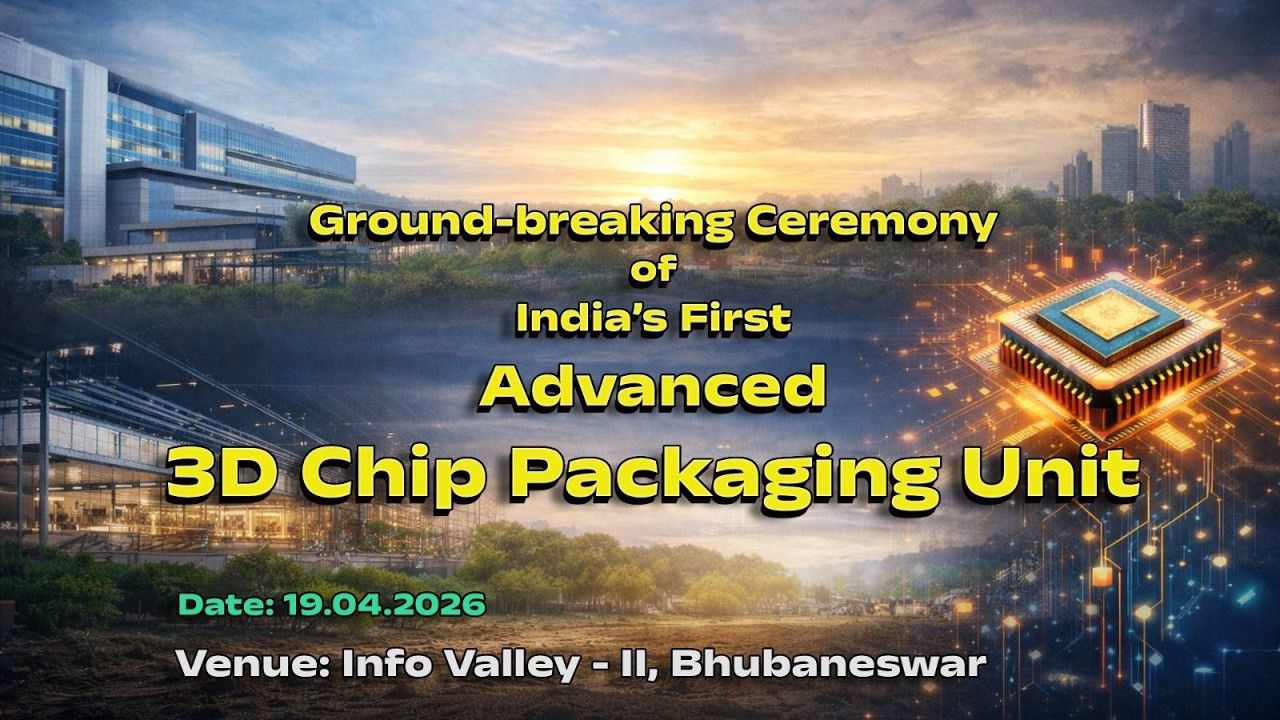 Ground-breaking Ceremony
of
India's First
Advanced
3D Chip Packaging Unit

Date: 19.04.2026

Venue: Info Valley - II, Bhubaneswar